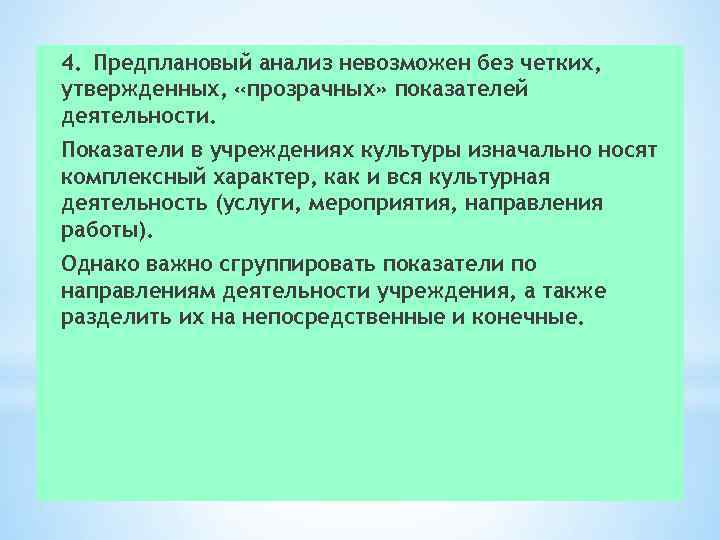 4. Предплановый анализ невозможен без четких, утвержденных, «прозрачных» показателей деятельности.

Показатели в учреждениях культуры изначально носят комплексный характер, как и вся культурная деятельность (услуги, мероприятия, направления работы).

Однако важно сгруппировать показатели по направлениям деятельности учреждения, а также разделить их на непосредственные и конечные.